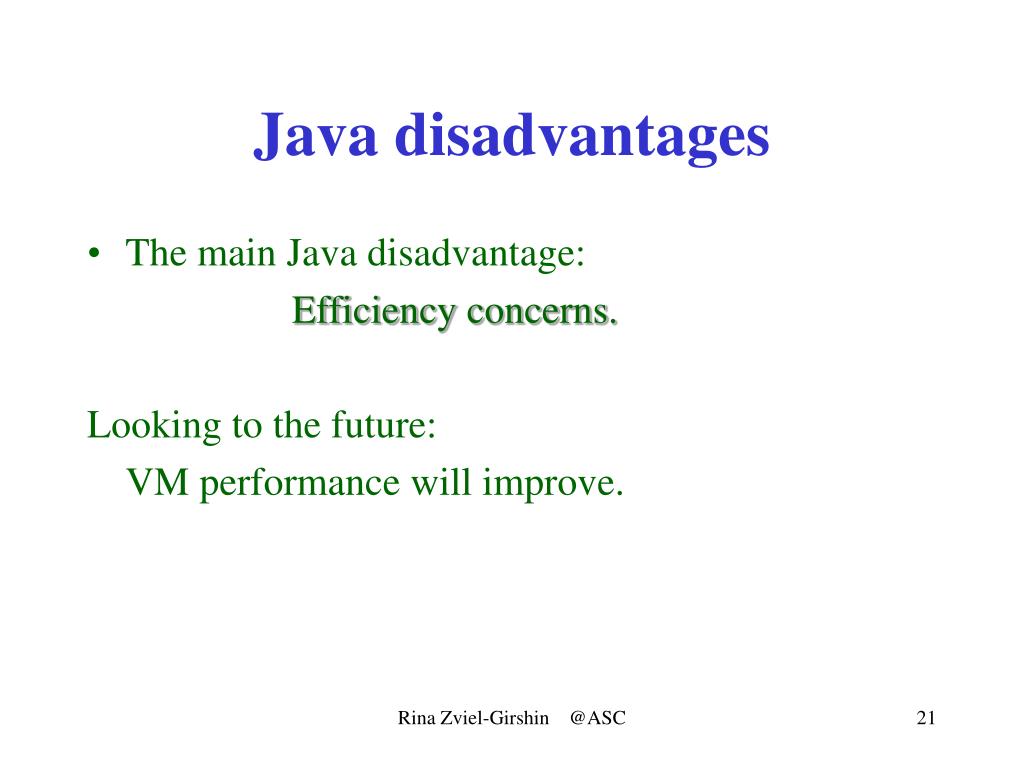 Java disadvantages

• The main Java disadvantage:
Efficiency concerns.

Looking to the future:
VM performance will improve.

Rina Zviel-Girshin @ASC

21